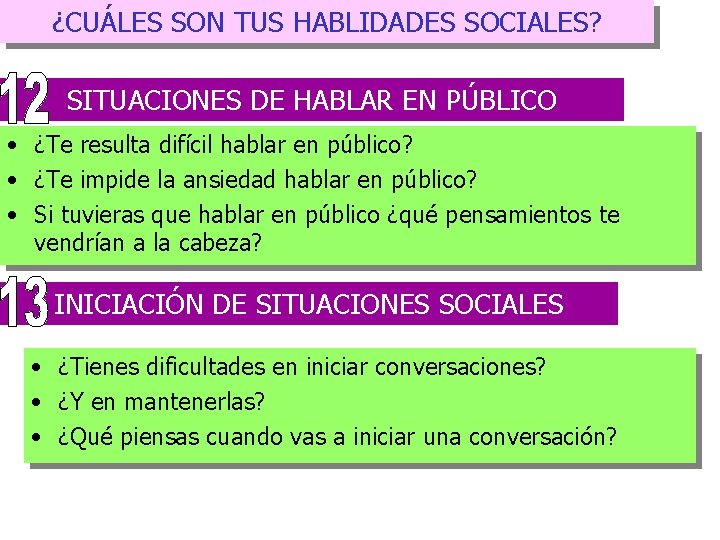 ¿CUÁLES SON TUS HABLIDADES SOCIALES?

12 SITUACIONES DE HABLAR EN PÚBLICO

• ¿Te resulta difícil hablar en público?
• ¿Te impide la ansiedad hablar en público?
• Si tuvieras que hablar en público ¿qué pensamientos te vendrían a la cabeza?

13 INICIACIÓN DE SITUACIONES SOCIALES

• ¿Tienes dificultades en iniciar conversaciones?
• ¿Y en mantenerlas?
• ¿Qué piensas cuando vas a iniciar una conversación?